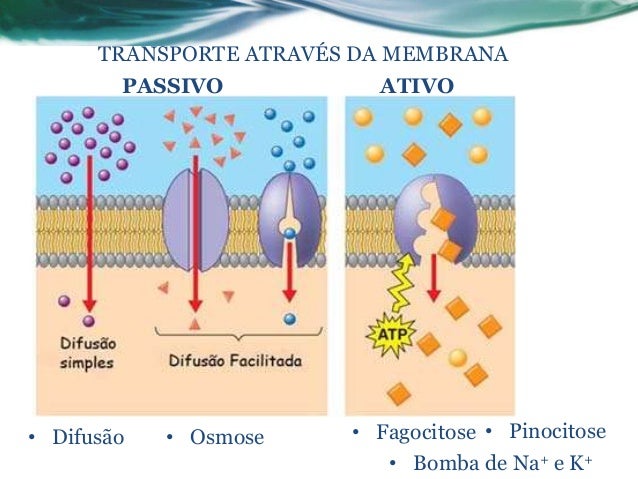 TRANSPORTE ATRAVÉS DA MEMBRANA

PASSIVO

ATIVO

Difusão simples

Difusão Facilitada

ATP

• Difusão • Osmose

• Fagocitose • Pinocitose

• Bomba de $Na^+$ e $K^+$